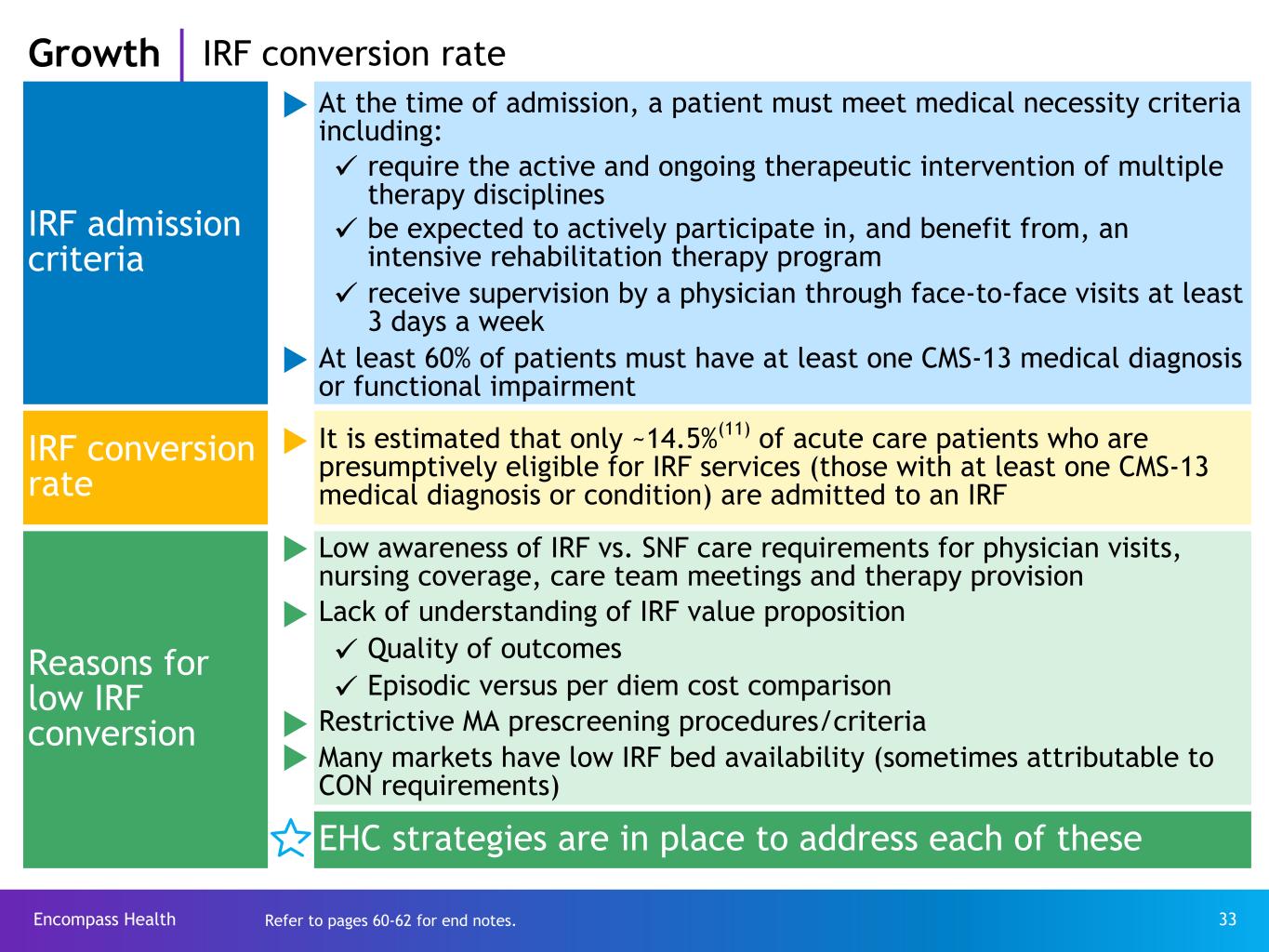 Growth | IRF conversion rate

IRF admission criteria

At the time of admission, a patient must meet medical necessity criteria including:

✓ require the active and ongoing therapeutic intervention of multiple therapy disciplines

✓ be expected to actively participate in, and benefit from, an intensive rehabilitation therapy program

✓ receive supervision by a physician through face-to-face visits at least 3 days a week

At least 60% of patients must have at least one CMS-13 medical diagnosis or functional impairment

IRF conversion rate

It is estimated that only ~14.5%$^{(11)}$ of acute care patients who are presumptively eligible for IRF services (those with at least one CMS-13 medical diagnosis or condition) are admitted to an IRF

Reasons for low IRF conversion

Low awareness of IRF vs. SNF care requirements for physician visits, nursing coverage, care team meetings and therapy provision

Lack of understanding of IRF value proposition

✓ Quality of outcomes

✓ Episodic versus per diem cost comparison

Restrictive MA prescreening procedures/criteria

Many markets have low IRF bed availability (sometimes attributable to CON requirements)

EHC strategies are in place to address each of these

Encompass Health

Refer to pages 60-62 for end notes.

33